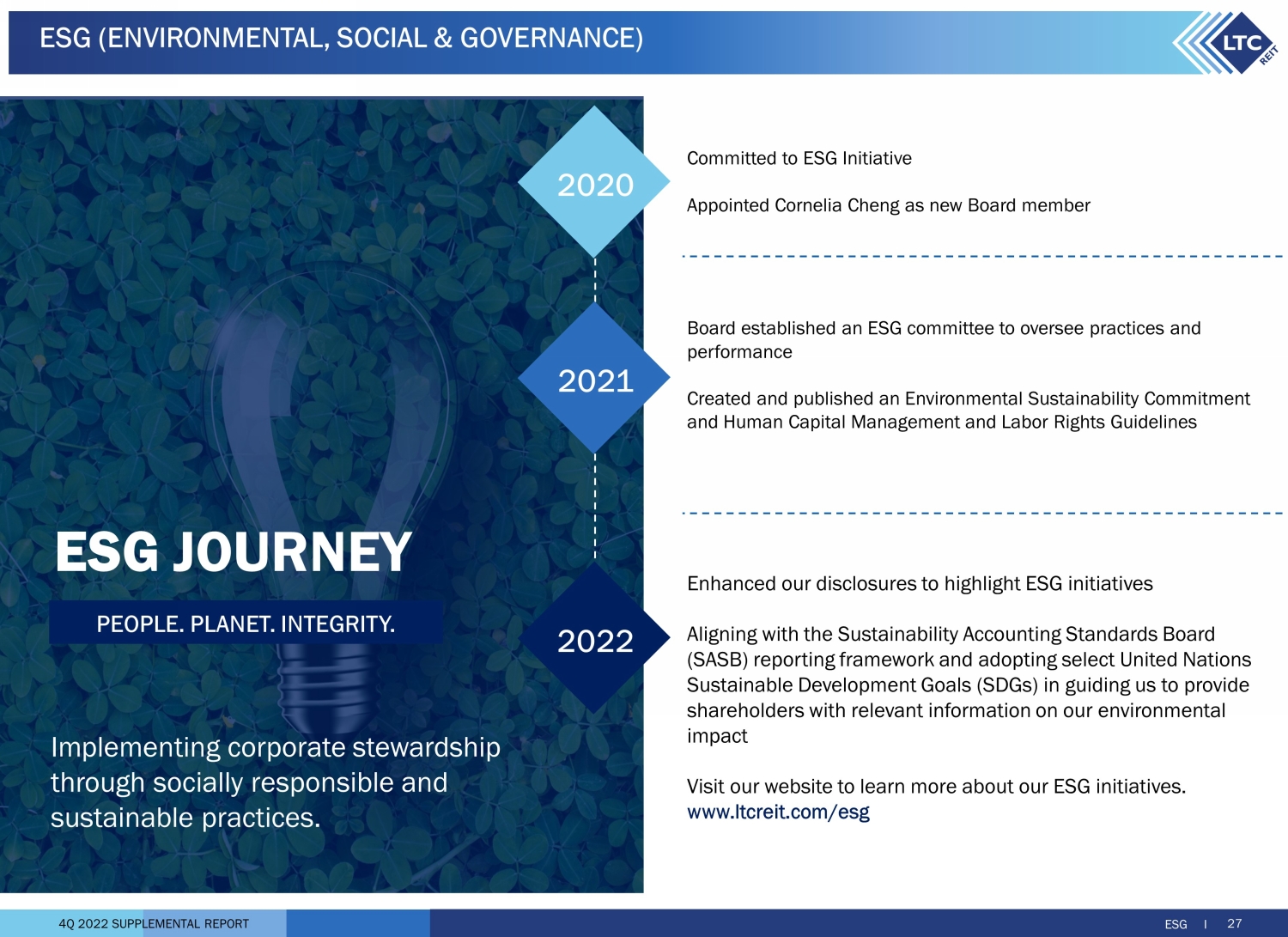 ESG (ENVIRONMENTAL, SOCIAL & GOVERNANCE)

LTC REIT

ESG JOURNEY

PEOPLE. PLANET. INTEGRITY.

Implementing corporate stewardship through socially responsible and sustainable practices.

2020

Committed to ESG Initiative

Appointed Cornelia Cheng as new Board member

2021

Board established an ESG committee to oversee practices and performance

Created and published an Environmental Sustainability Commitment and Human Capital Management and Labor Rights Guidelines

2022

Enhanced our disclosures to highlight ESG initiatives

Aligning with the Sustainability Accounting Standards Board (SASB) reporting framework and adopting select United Nations Sustainable Development Goals (SDGs) in guiding us to provide shareholders with relevant information on our environmental impact

Visit our website to learn more about our ESG initiatives. www.ltcreit.com/esg

4Q 2022 SUPPLEMENTAL REPORT

ESG I 27